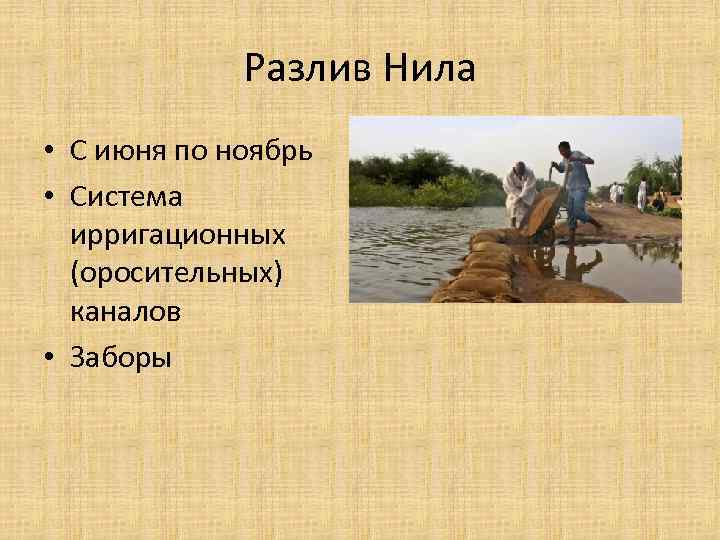 Разлив Нила

• С июня по ноябрь
• Система ирригационных (оросительных) каналов
• Заборы